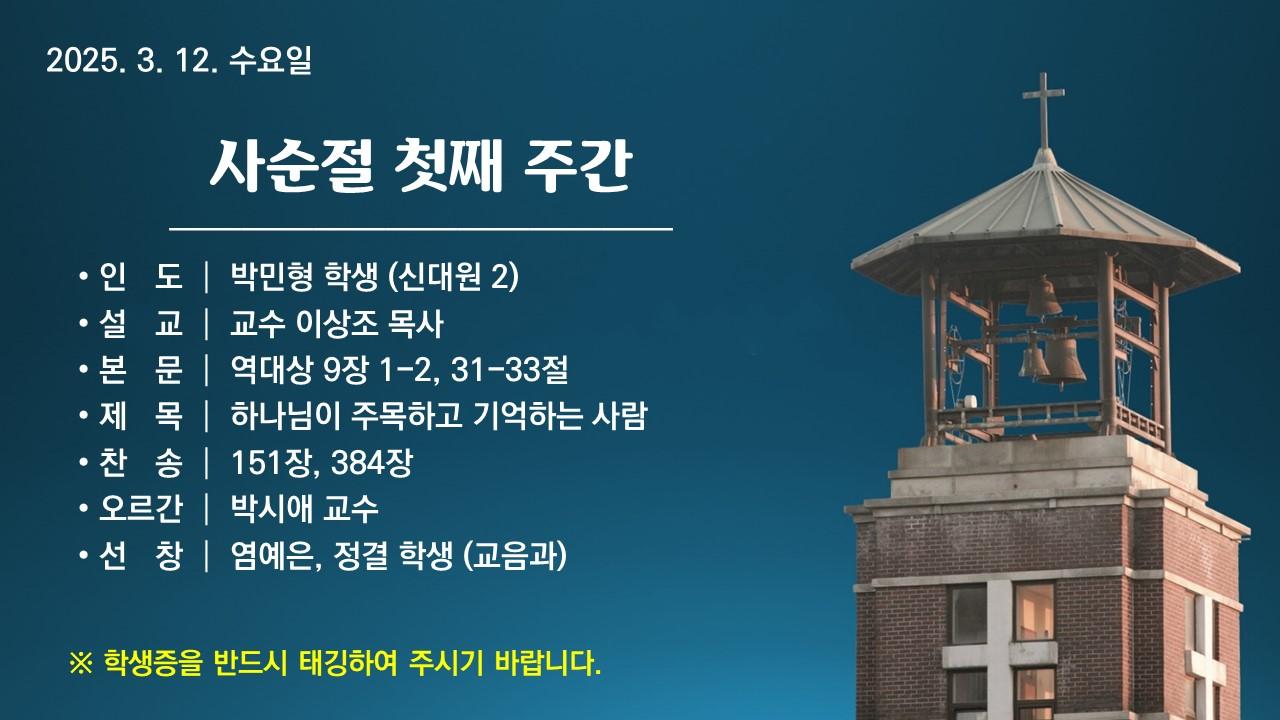 2025. 3. 12. 수요일

사순절 첫째 주간

• 인 도 | 박민형 학생 (신대원 2)
• 설 교 | 교수 이상조 목사
• 본 문 | 역대상 9장 1-2, 31-33절
• 제 목 | 하나님이 주목하고 기억하는 사람
• 찬 송 | 151장, 384장
• 오르간 | 박시애 교수
• 선 창 | 염예은, 정결 학생 (교음과)

※ 학생증을 반드시 태깅하여 주시기 바랍니다.